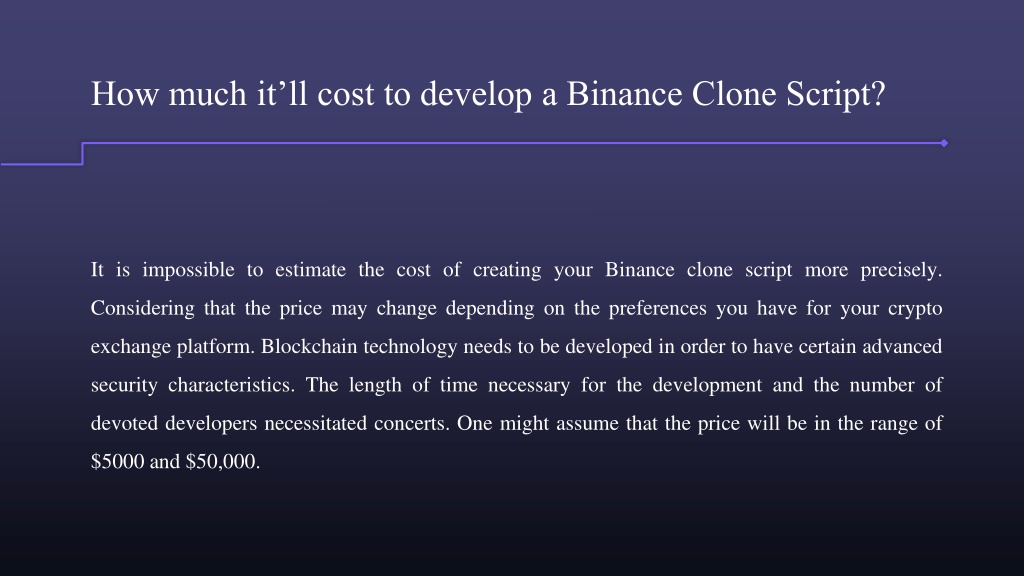 How much it’ll cost to develop a Binance Clone Script?

It is impossible to estimate the cost of creating your Binance clone script more precisely. Considering that the price may change depending on the preferences you have for your crypto exchange platform. Blockchain technology needs to be developed in order to have certain advanced security characteristics. The length of time necessary for the development and the number of devoted developers necessitated concerts. One might assume that the price will be in the range of \$5000 and \$50,000.